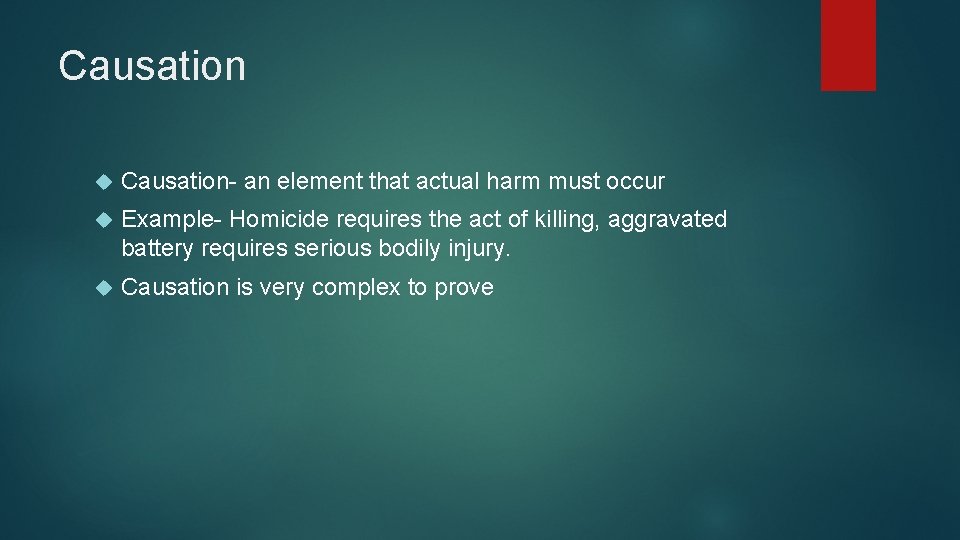 Causation

Causation- an element that actual harm must occur

Example- Homicide requires the act of killing, aggravated battery requires serious bodily injury.

Causation is very complex to prove